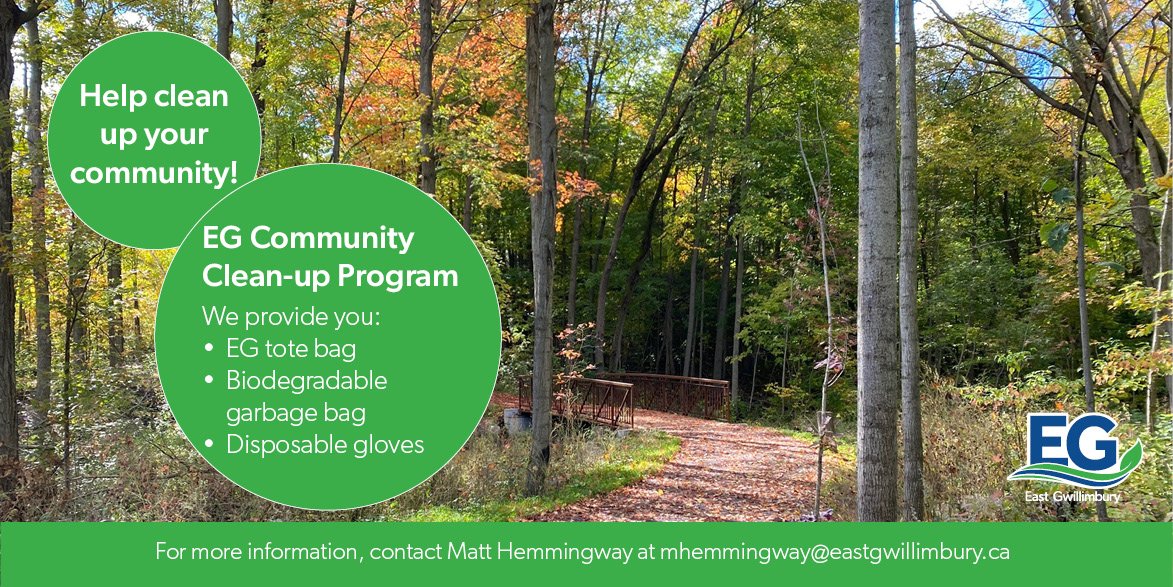 Help clean up your community!

EG Community Clean-up Program

We provide you:
• EG tote bag
• Biodegradable garbage bag
• Disposable gloves

EG
East Gwillimbury

For more information, contact Matt Hemmingway at mhemmingway@eastgwillimbury.ca